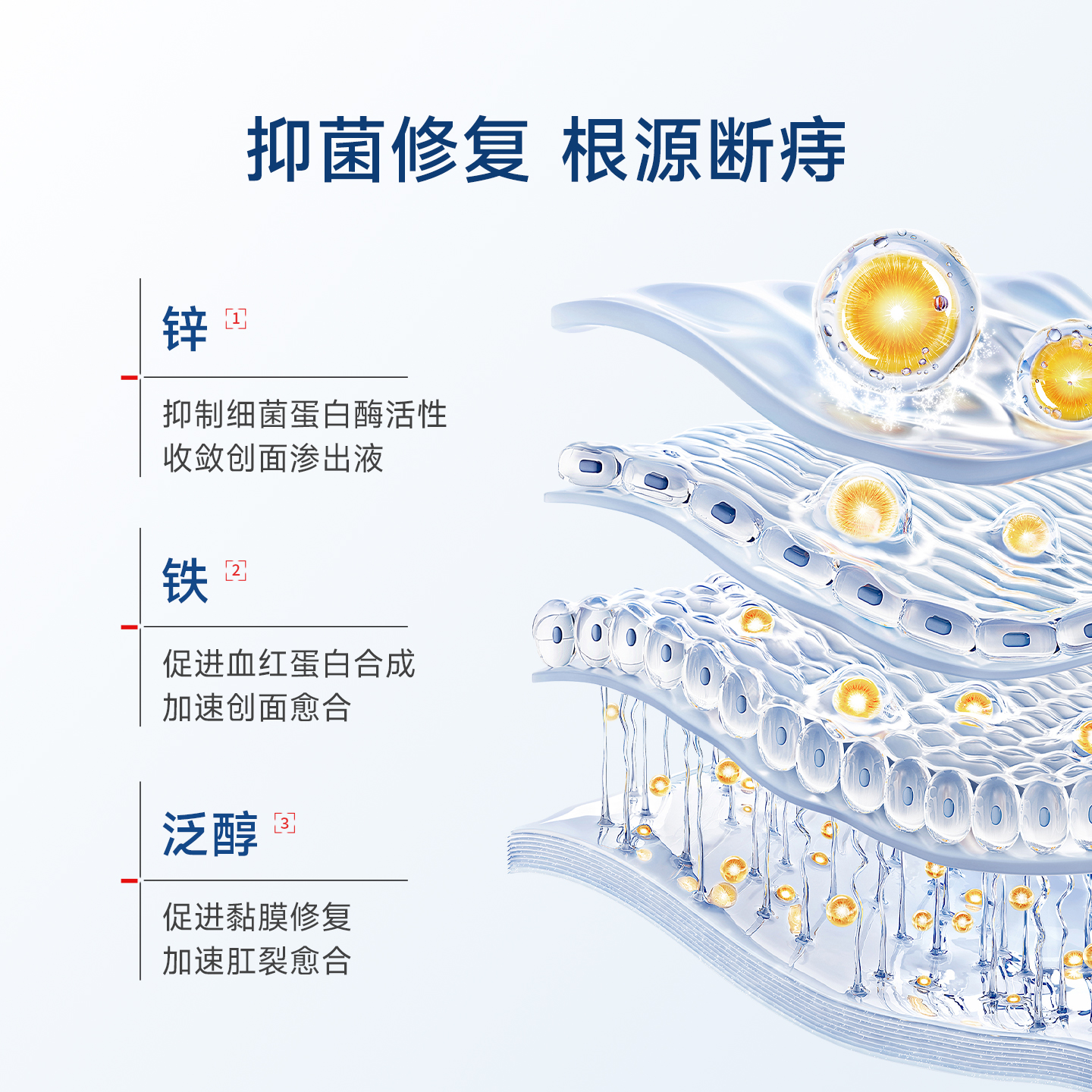 抑菌修复 根源断痔

锌 [1]

抑制细菌蛋白酶活性
收敛创面渗出液

铁 [2]

促进血红蛋白合成
加速创面愈合

泛醇 [3]

促进黏膜修复
加速肛裂愈合